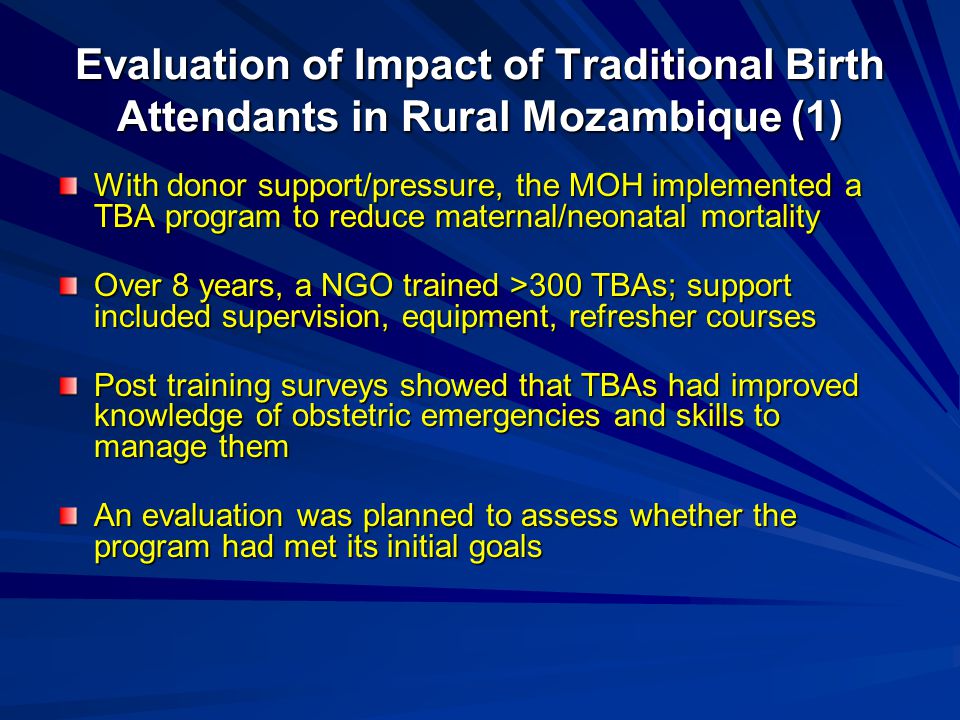 Evaluation of Impact of Traditional Birth Attendants in Rural Mozambique (1)

With donor support/pressure, the MOH implemented a TBA program to reduce maternal/neonatal mortality

Over 8 years, a NGO trained >300 TBAs; support included supervision, equipment, refresher courses

Post training surveys showed that TBAs had improved knowledge of obstetric emergencies and skills to manage them

An evaluation was planned to assess whether the program had met its initial goals